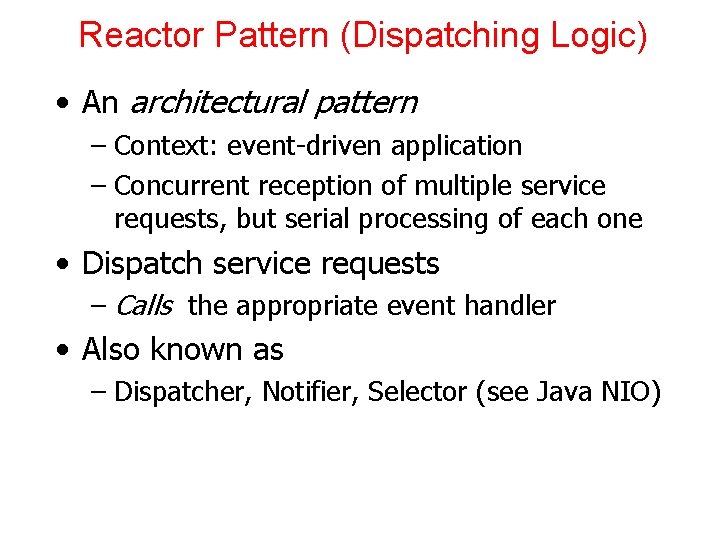 Reactor Pattern (Dispatching Logic)

• An architectural pattern
– Context: event-driven application
– Concurrent reception of multiple service requests, but serial processing of each one

• Dispatch service requests
– Calls the appropriate event handler

• Also known as
– Dispatcher, Notifier, Selector (see Java NIO)